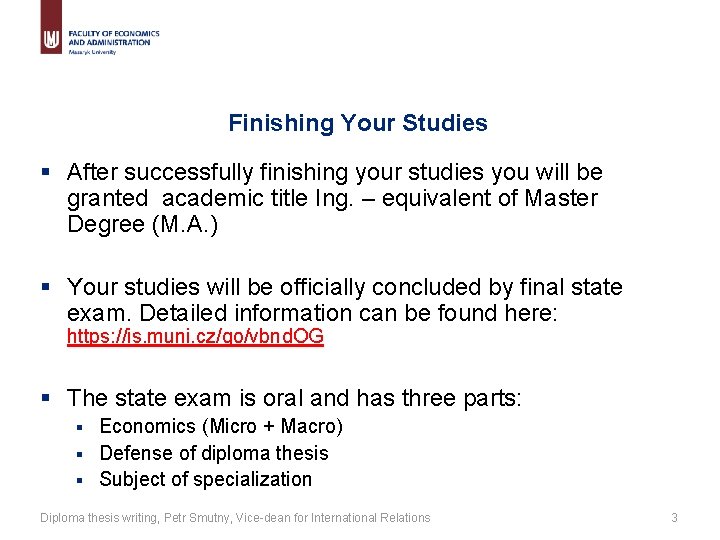 FACULTY OF ECONOMICS AND ADMINISTRATION
Masaryk University

Finishing Your Studies

▪ After successfully finishing your studies you will be granted academic title Ing. – equivalent of Master Degree (M.A.)

▪ Your studies will be officially concluded by final state exam. Detailed information can be found here: https://is.muni.cz/go/vbndOG

▪ The state exam is oral and has three parts:
▪ Economics (Micro + Macro)
▪ Defense of diploma thesis
▪ Subject of specialization

Diploma thesis writing, Petr Smutny, Vice-dean for International Relations

3